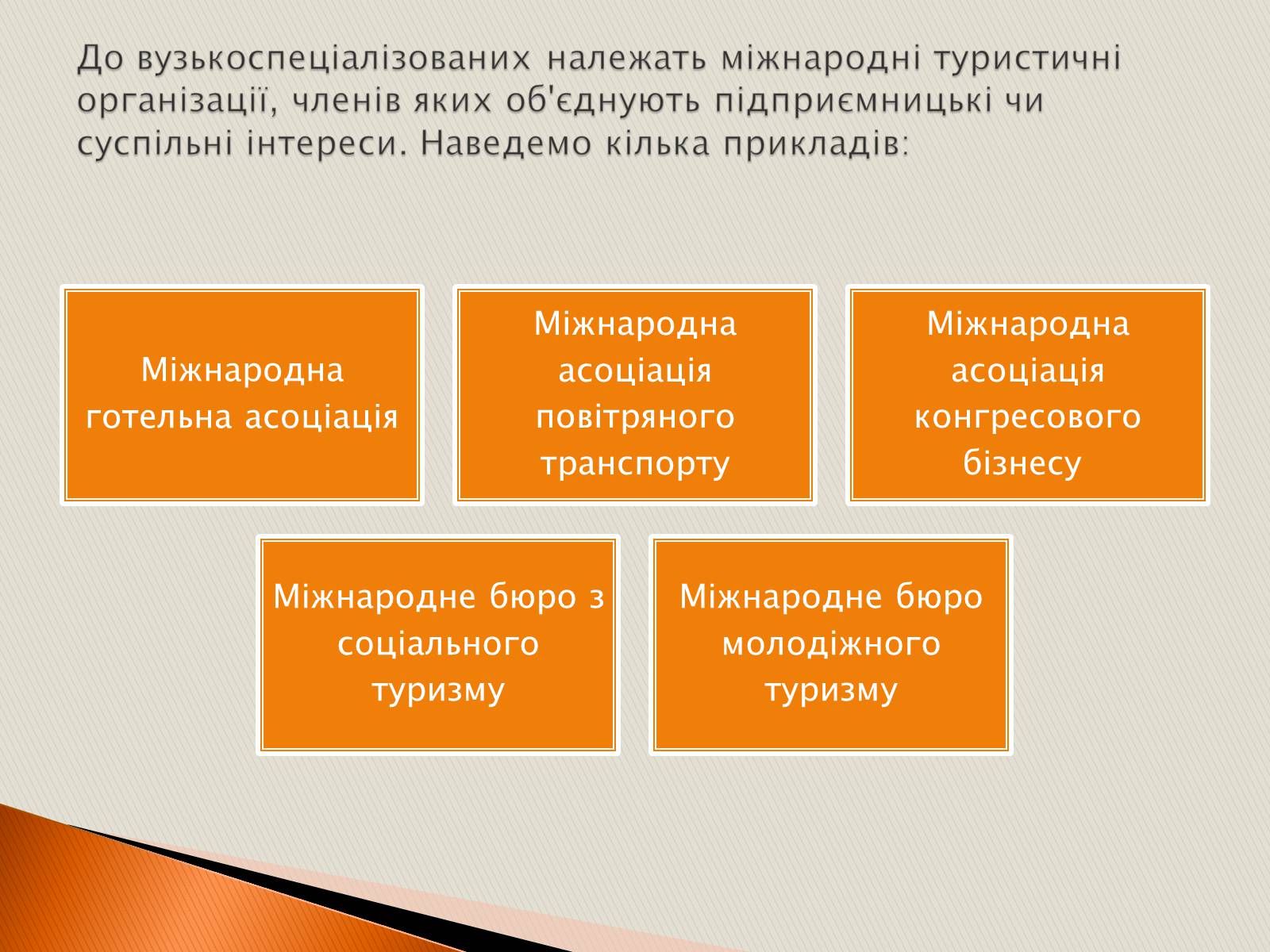 До вузькоспеціалізованих належать міжнародні туристичні організації, членів яких об'єднують підприємницькі чи суспільні інтереси. Наведемо кілька прикладів:

Міжнародна готельна асоціація

Міжнародна асоціація повітряного транспорту

Міжнародна асоціація конгресового бізнесу

Міжнародне бюро з соціального туризму

Міжнародне бюро молодіжного туризму